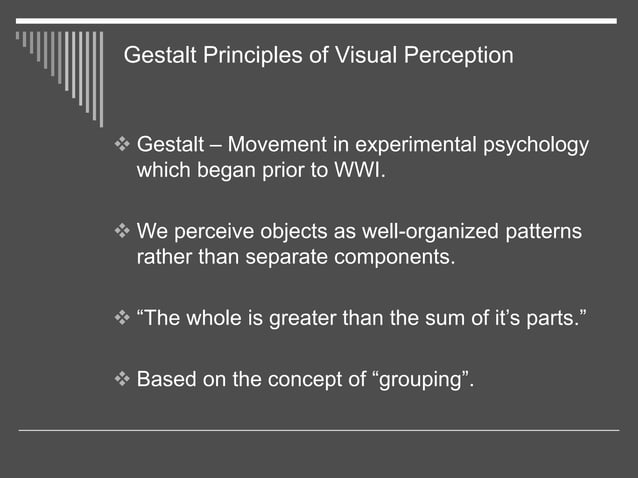 Gestalt Principles of Visual Perception

❖ Gestalt – Movement in experimental psychology which began prior to WWI.

❖ We perceive objects as well-organized patterns rather than separate components.

❖ “The whole is greater than the sum of it’s parts.”

❖ Based on the concept of “grouping”.